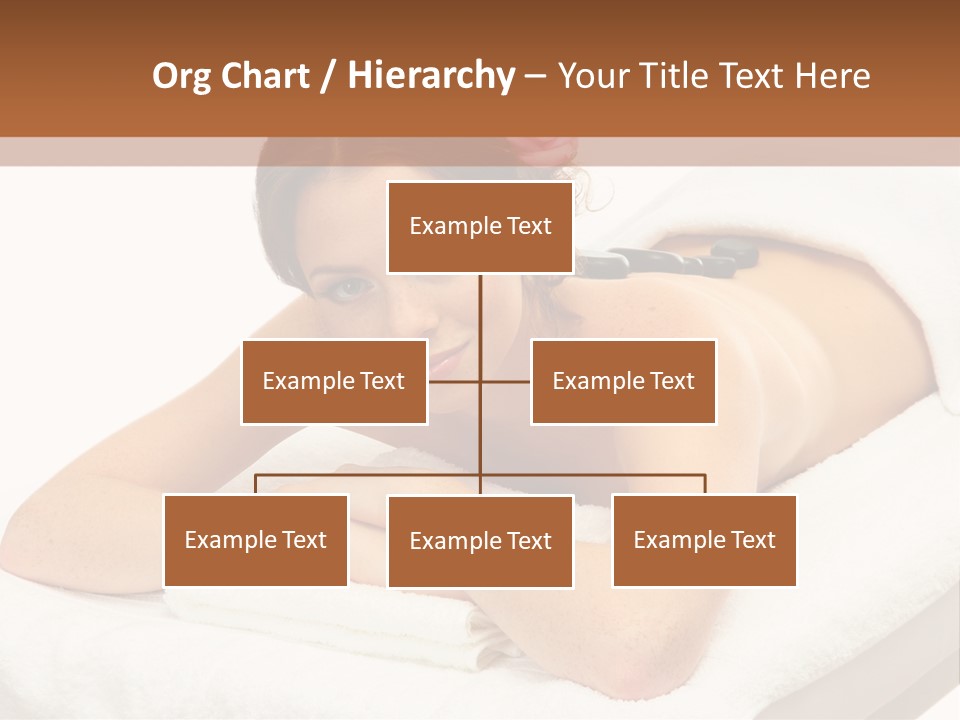 Org Chart / Hierarchy – Your Title Text Here

Example Text

Example Text

Example Text

Example Text

Example Text

Example Text